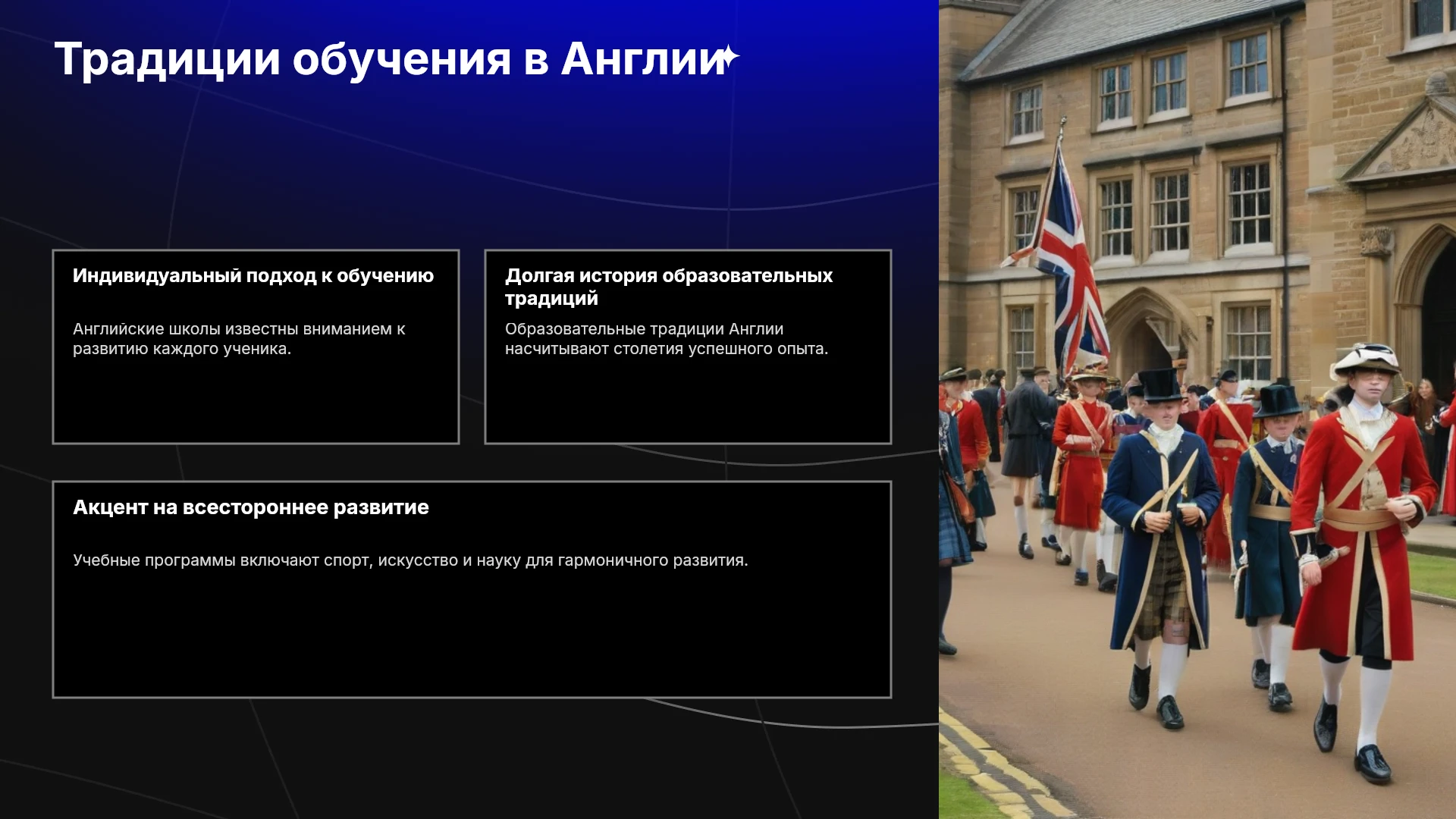 Традиции обучения в Англии

Индивидуальный подход к обучению

Английские школы известны вниманием к развитию каждого ученика.

Долгая история образовательных традиций

Образовательные традиции Англии насчитывают столетия успешного опыта.

Акцент на всестороннее развитие

Учебные программы включают спорт, искусство и науку для гармоничного развития.